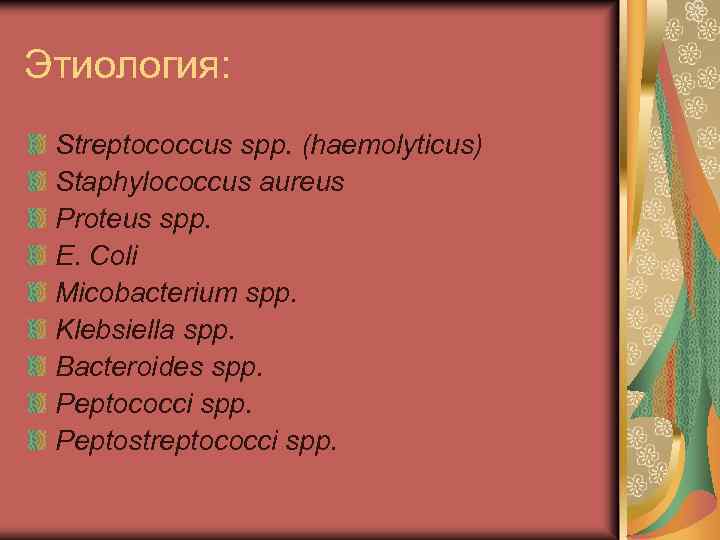 Этиология:

Streptococcus spp. (haemolyticus)
Staphylococcus aureus
Proteus spp.
E. Coli
Micobacterium spp.
Klebsiella spp.
Bacteroides spp.
Peptococci spp.
Peptostreptococci spp.